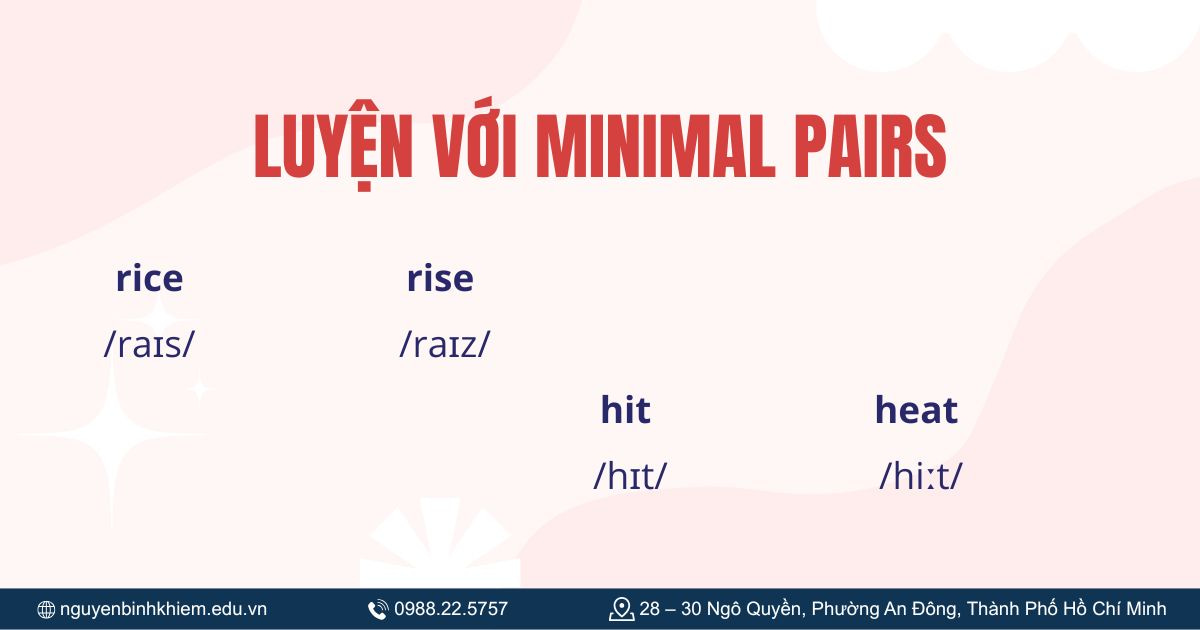 LUYỆN VỚI MINIMAL PAIRS

rice
/raɪs/

rise
/raɪz/

hit
/hɪt/

heat
/hiːt/

nguyenbinhkhiem.edu.vn
0988.22.5757
28 – 30 Ngô Quyền, Phường An Đông, Thành Phố Hồ Chí Minh